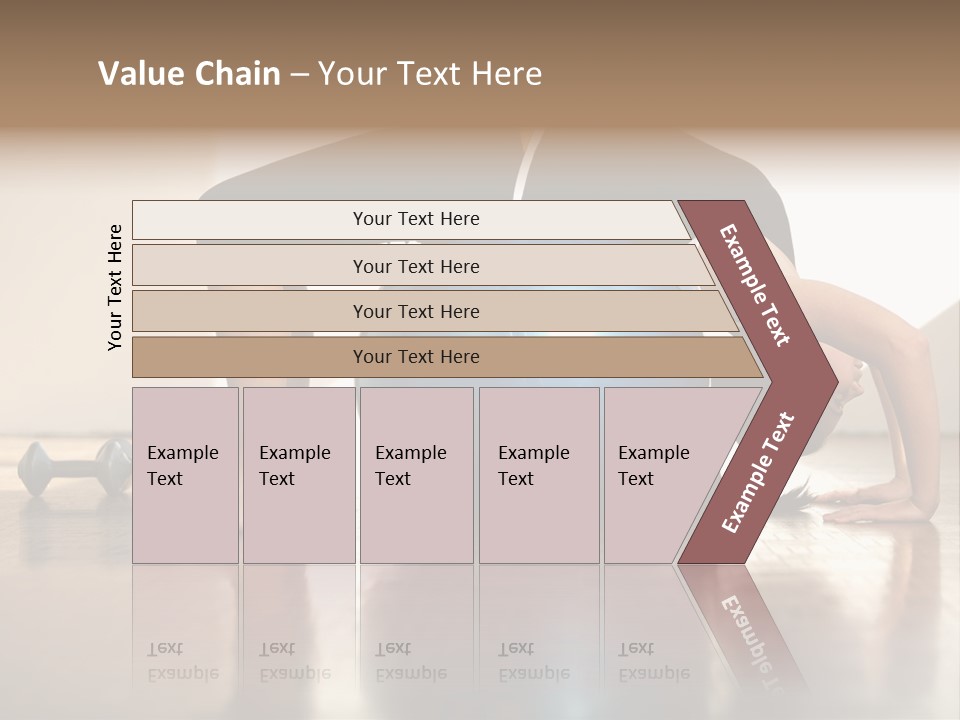 Value Chain – Your Text Here

Your Text Here

Your Text Here

Your Text Here

Your Text Here

Your Text Here

Example Text

Example Text

Example Text

Example Text

Example Text

Example Text

Example Text